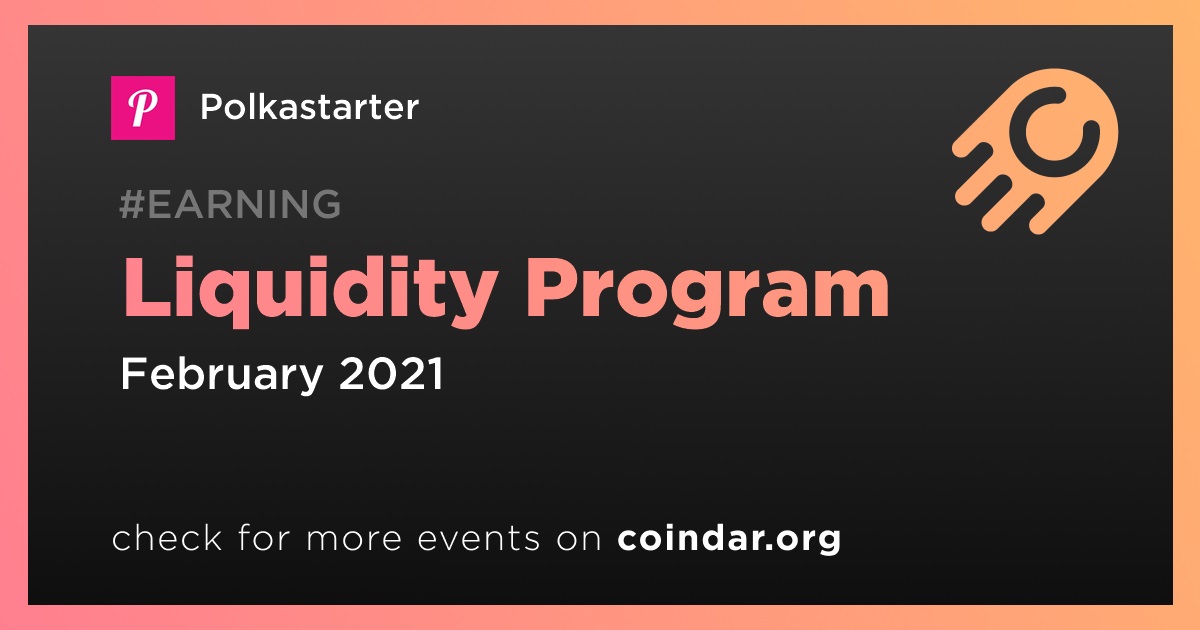 P

Polkastarter

#EARNING

Liquidity Program

February 2021

check for more events on coindar.org